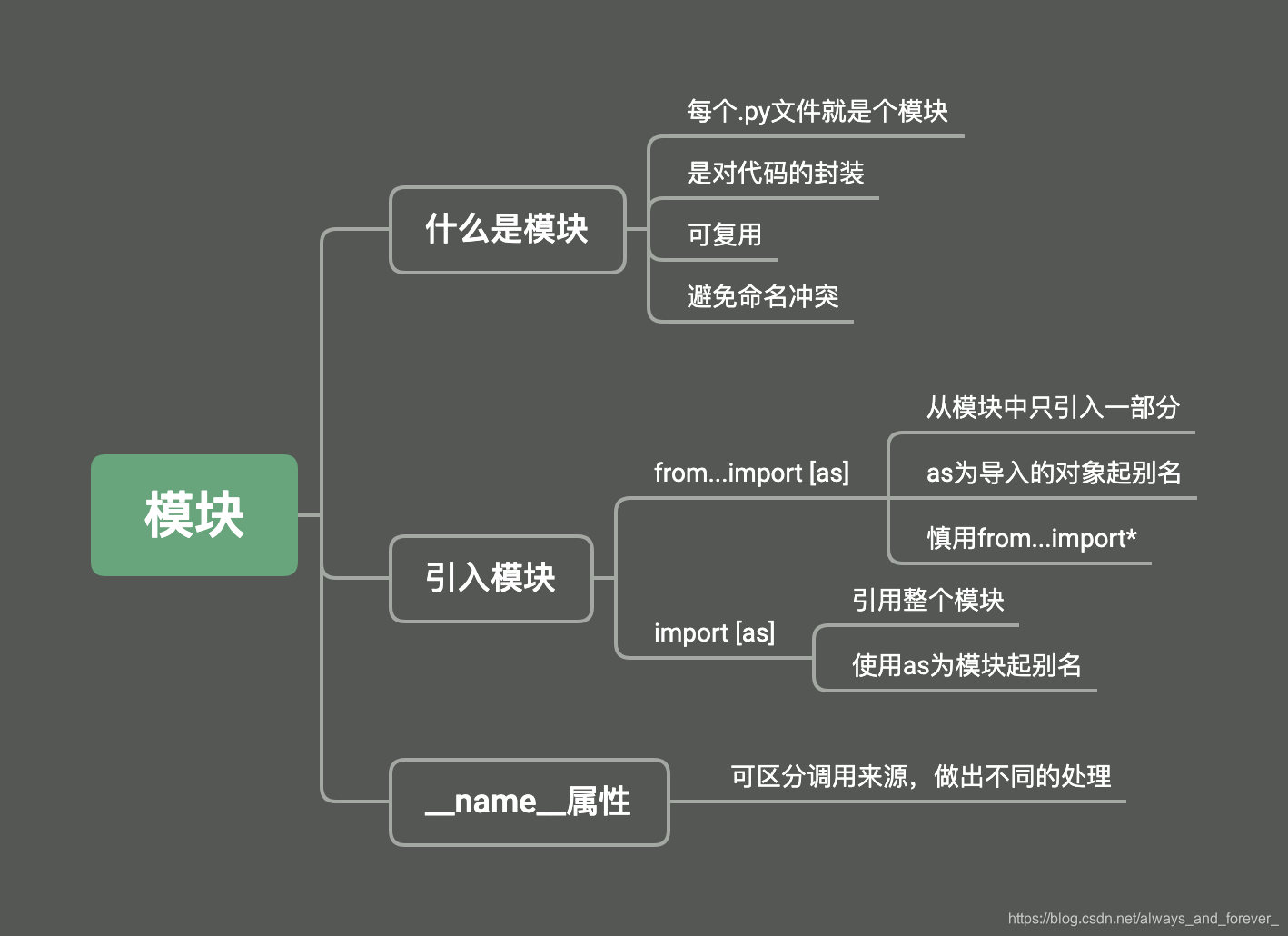 模块

什么是模块

每个.py文件就是个模块

是对代码的封装

可复用

避免命名冲突

引入模块

from...import [as]

从模块中只引入一部分

as为导入的对象起别名

慎用from...import*

import [as]

引用整个模块

使用as为模块起别名

__name__属性

可区分调用来源，做出不同的处理

https://blog.csdn.net/always_and_forever_